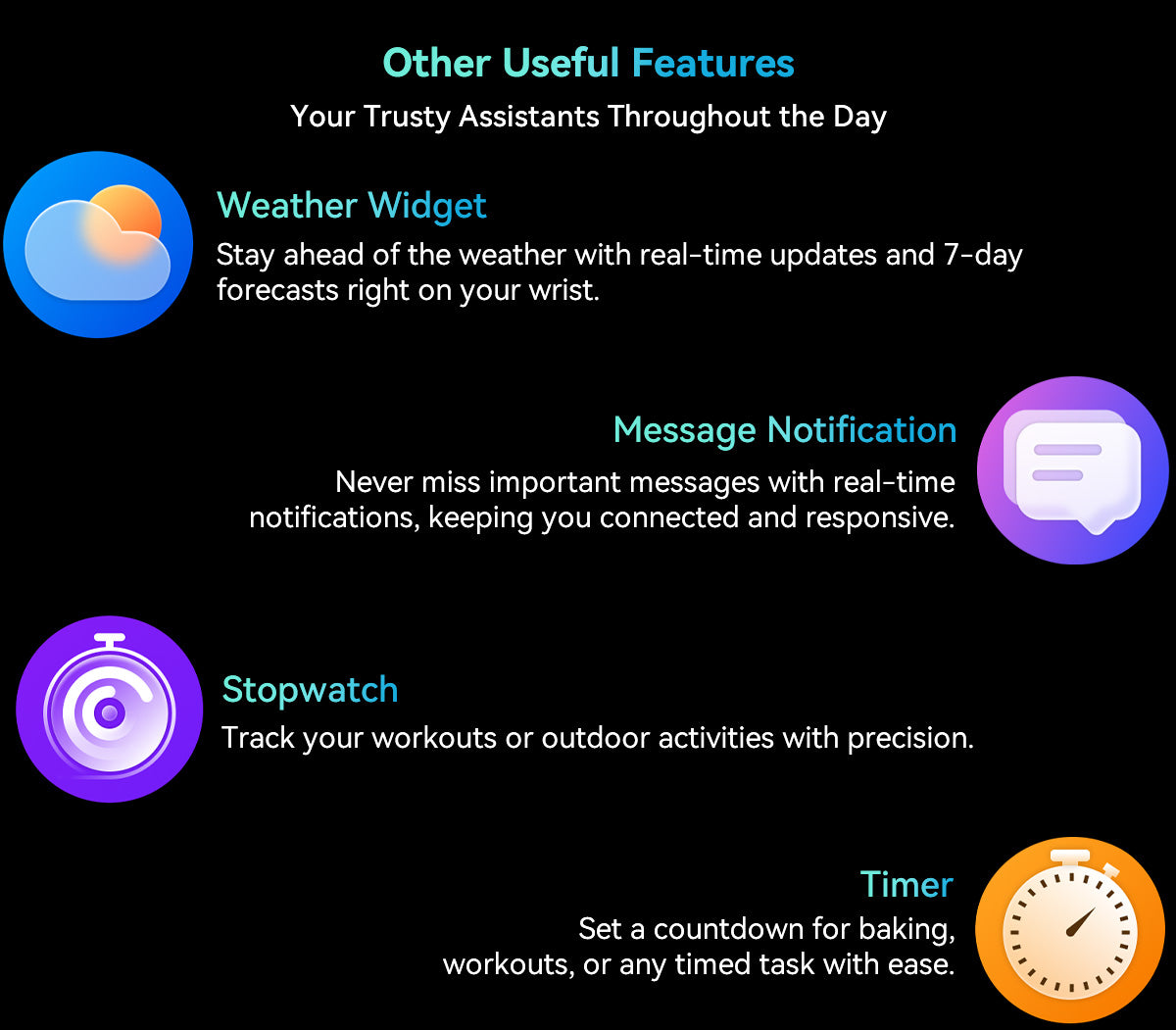 Other Useful Features
Your Trusty Assistants Throughout the Day

Weather Widget
Stay ahead of the weather with real-time updates and 7-day forecasts right on your wrist.

Message Notification
Never miss important messages with real-time notifications, keeping you connected and responsive.

Stopwatch
Track your workouts or outdoor activities with precision.

Timer
Set a countdown for baking, workouts, or any timed task with ease.